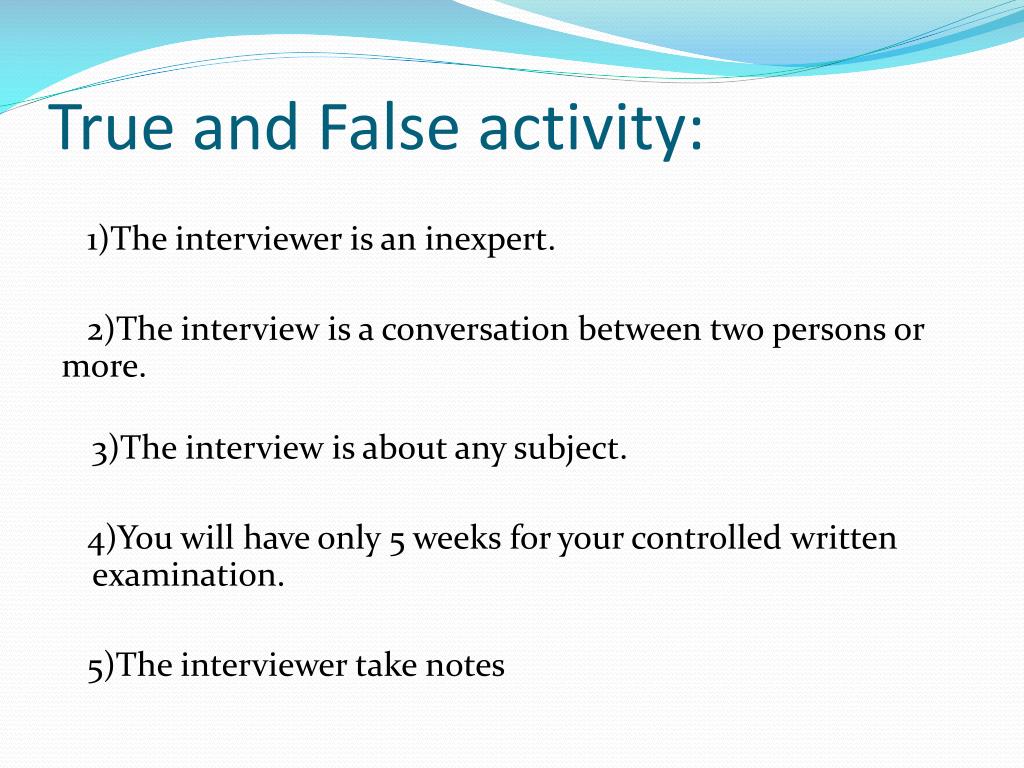 True and False activity:

1)The interviewer is an inexpert.

2)The interview is a conversation between two persons or more.

3)The interview is about any subject.

4)You will have only 5 weeks for your controlled written examination.

5)The interviewer take notes